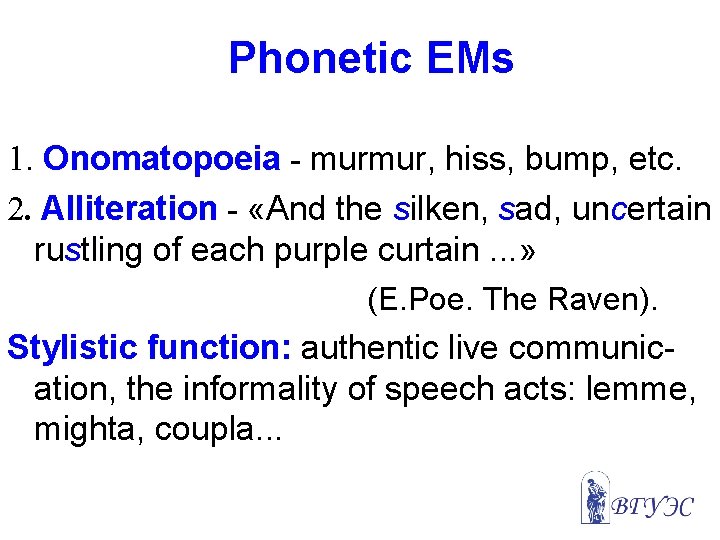 Phonetic EMs

1. Onomatopoeia - murmur, hiss, bump, etc.

2. Alliteration - «And the silken, sad, uncertain rustling of each purple curtain ...»

(E.Poe. The Raven).

Stylistic function: authentic live communication, the informality of speech acts: lemme, mighta, coupla...

ВГУЭС